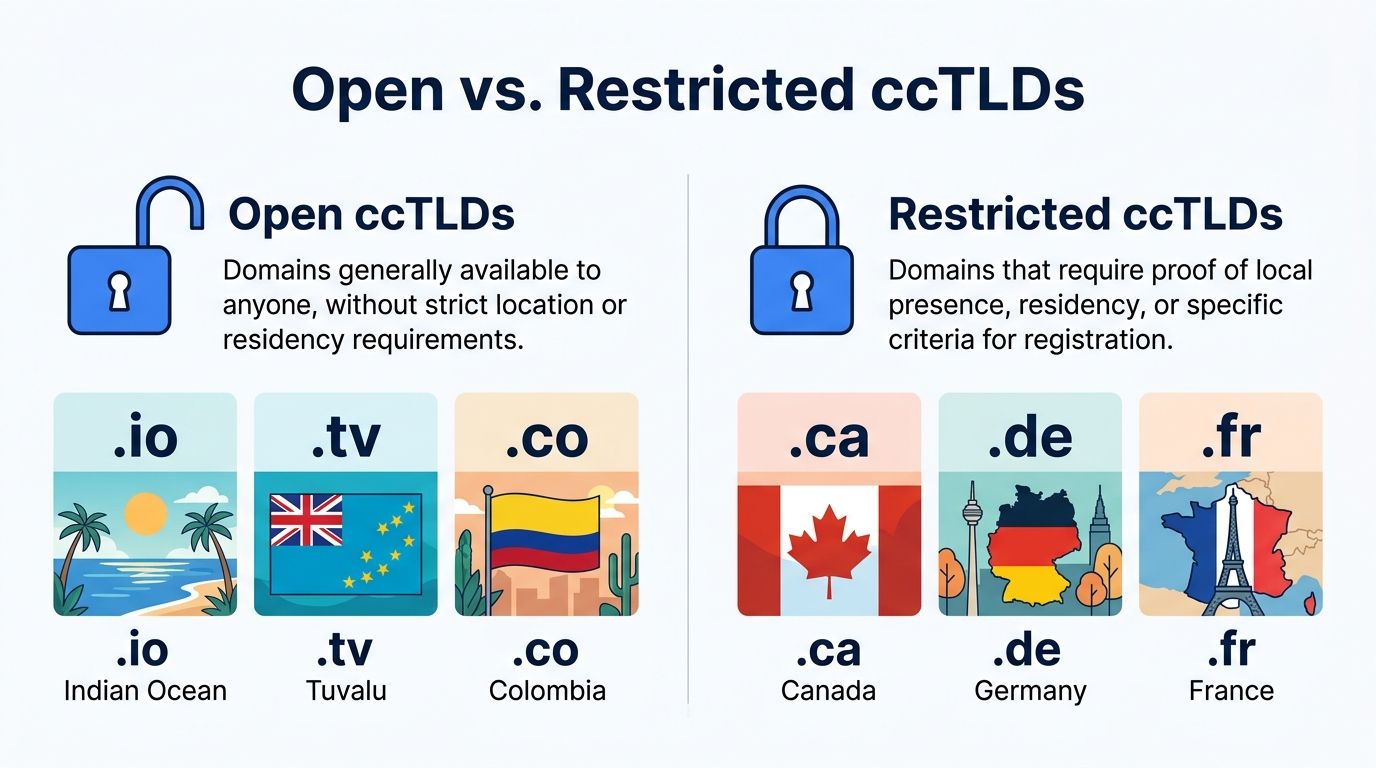 Open vs. Restricted ccTLDs

Open ccTLDs

Domains generally available to anyone, without strict location or residency requirements.

.io

.tv

.co

.io
Indian Ocean

.tv
Tuvalu

.co
Colombia

Restricted ccTLDs

Domains that require proof of local presence, residency, or specific criteria for registration.

.ca

.de

.fr

.ca
Canada

.de
Germany

.fr
France